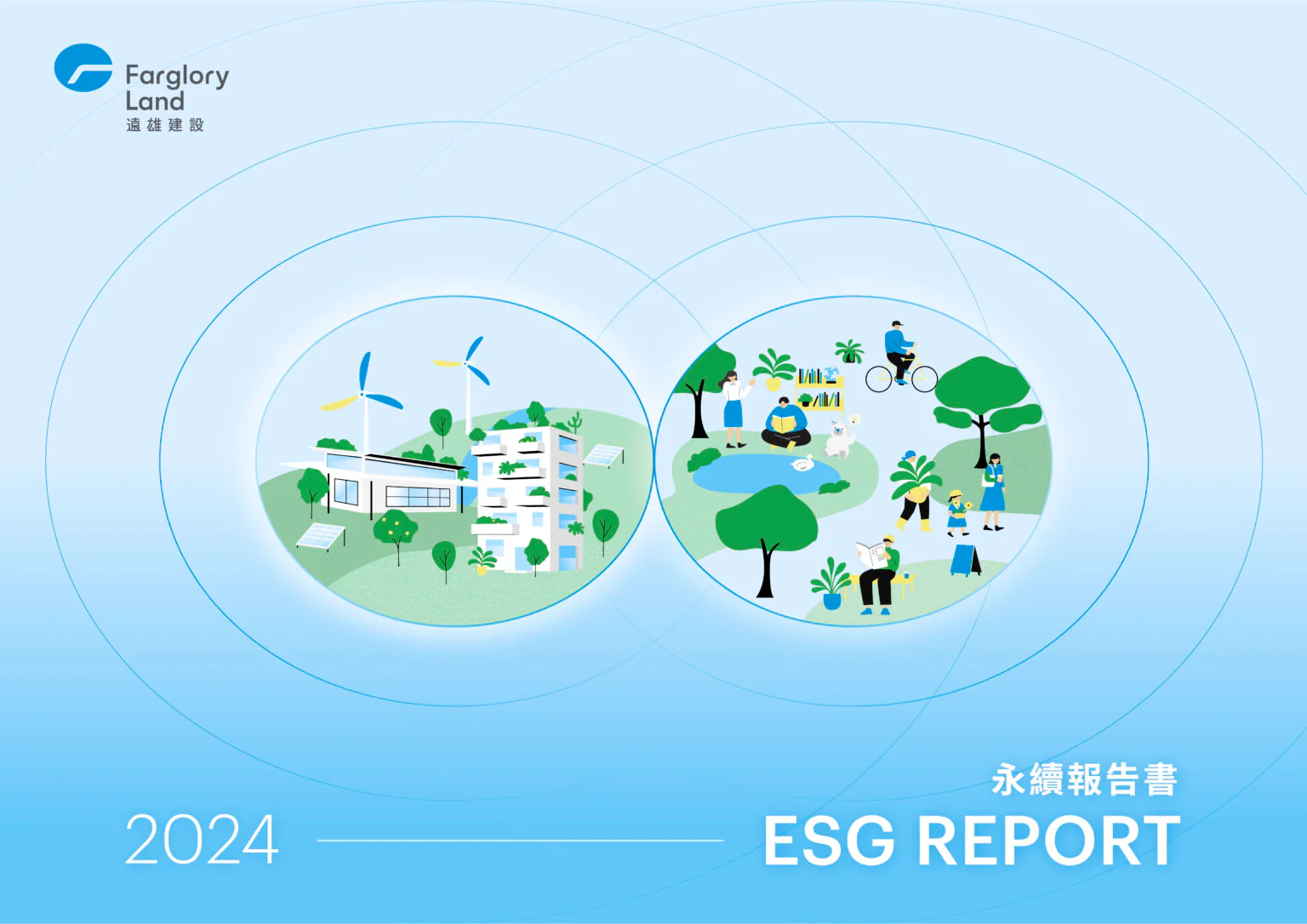 Farglory Land
遠雄建設

永續報告書

2024

ESG REPORT